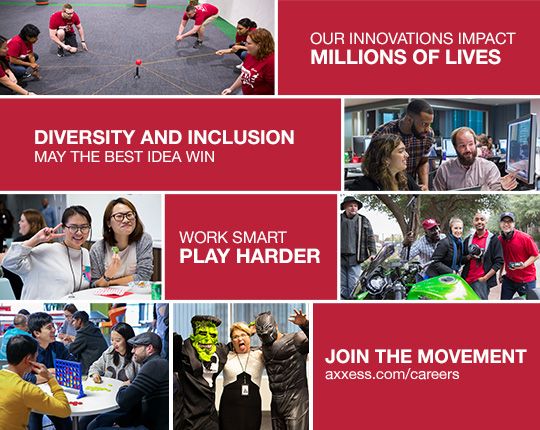 OUR INNOVATIONS IMPACT
MILLIONS OF LIVES

DIVERSITY AND INCLUSION
MAY THE BEST IDEA WIN

WORK SMART
PLAY HARDER

JOIN THE MOVEMENT
axxess.com/careers